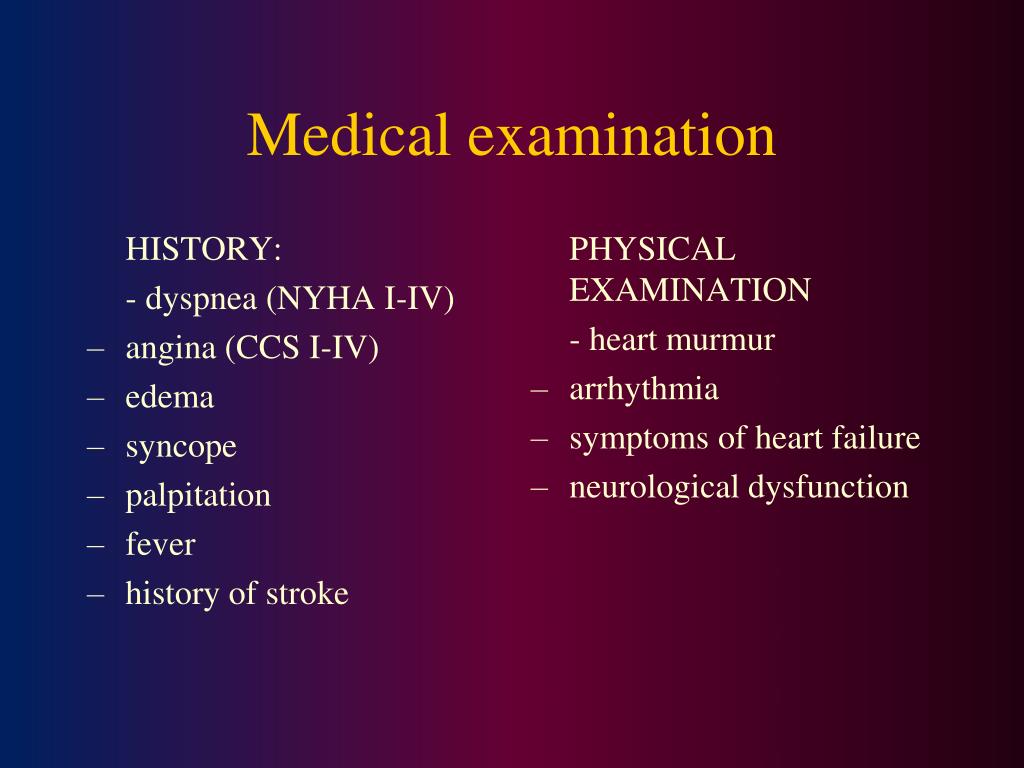 Medical examination

HISTORY:
- dyspnea (NYHA I-IV)
– angina (CCS I-IV)
– edema
– syncope
– palpitation
– fever
– history of stroke

PHYSICAL EXAMINATION
- heart murmur
– arrhythmia
– symptoms of heart failure
– neurological dysfunction